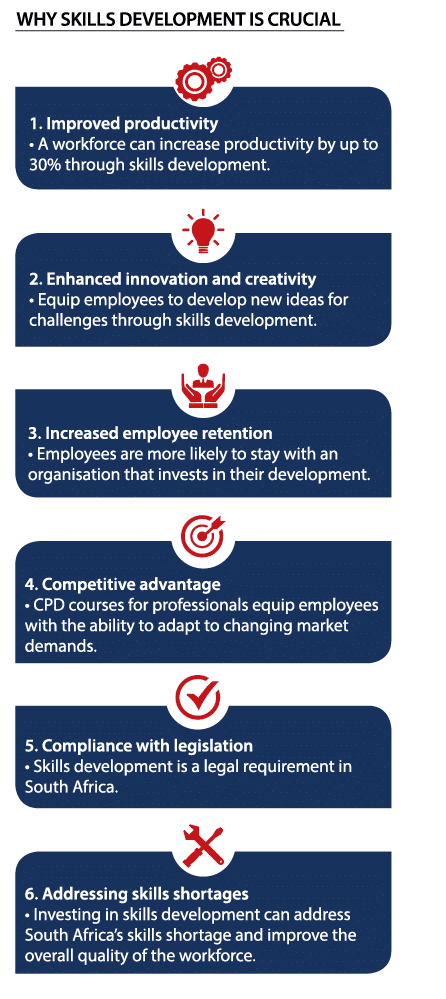 WHY SKILLS DEVELOPMENT IS CRUCIAL

1. Improved productivity
• A workforce can increase productivity by up to 30% through skills development.

2. Enhanced innovation and creativity
• Equip employees to develop new ideas for challenges through skills development.

3. Increased employee retention
• Employees are more likely to stay with an organisation that invests in their development.

4. Competitive advantage
• CPD courses for professionals equip employees with the ability to adapt to changing market demands.

5. Compliance with legislation
• Skills development is a legal requirement in South Africa.

6. Addressing skills shortages
• Investing in skills development can address South Africa's skills shortage and improve the overall quality of the workforce.